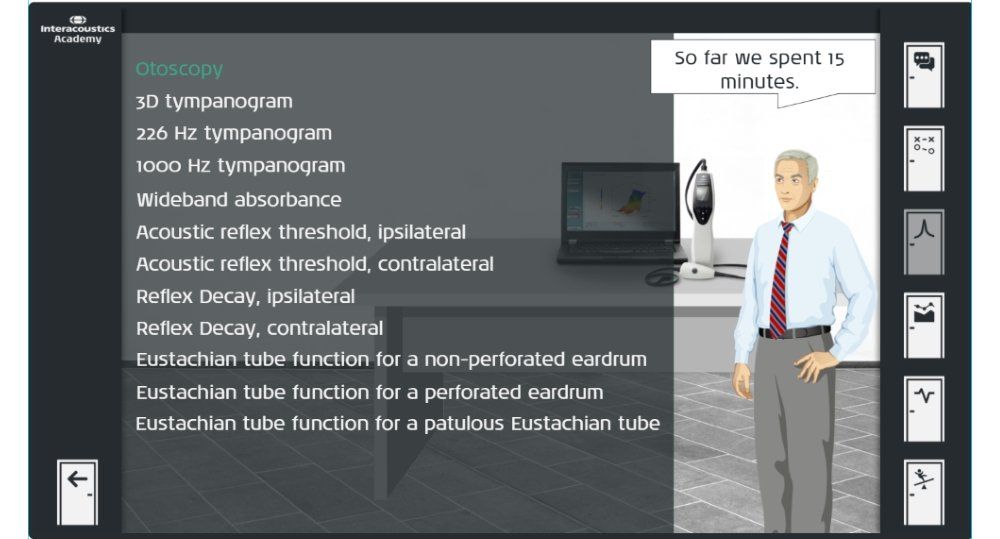 Interacoustics Academy

Otoscopy
3D tympanogram
226 Hz tympanogram
1000 Hz tympanogram
Wideband absorbance
Acoustic reflex threshold, ipsilateral
Acoustic reflex threshold, contralateral
Reflex Decay, ipsilateral
Reflex Decay, contralateral
Eustachian tube function for a non-perforated eardrum
Eustachian tube function for a perforated eardrum
Eustachian tube function for a patulous Eustachian tube

So far we spent 15 minutes.